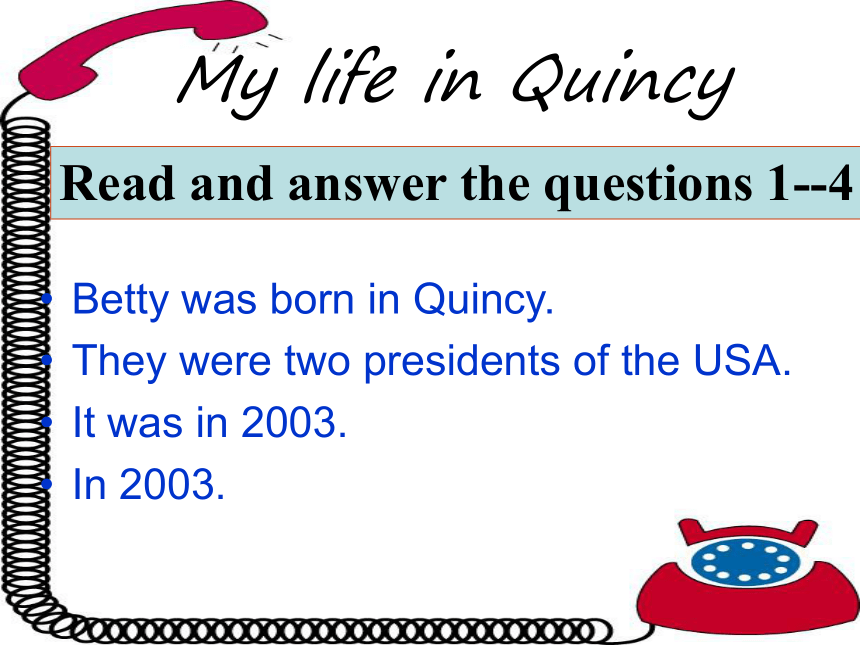 My life in Quincy

Read and answer the questions 1--4

• Betty was born in Quincy.
• They were two presidents of the USA.
• It was in 2003.
• In 2003.